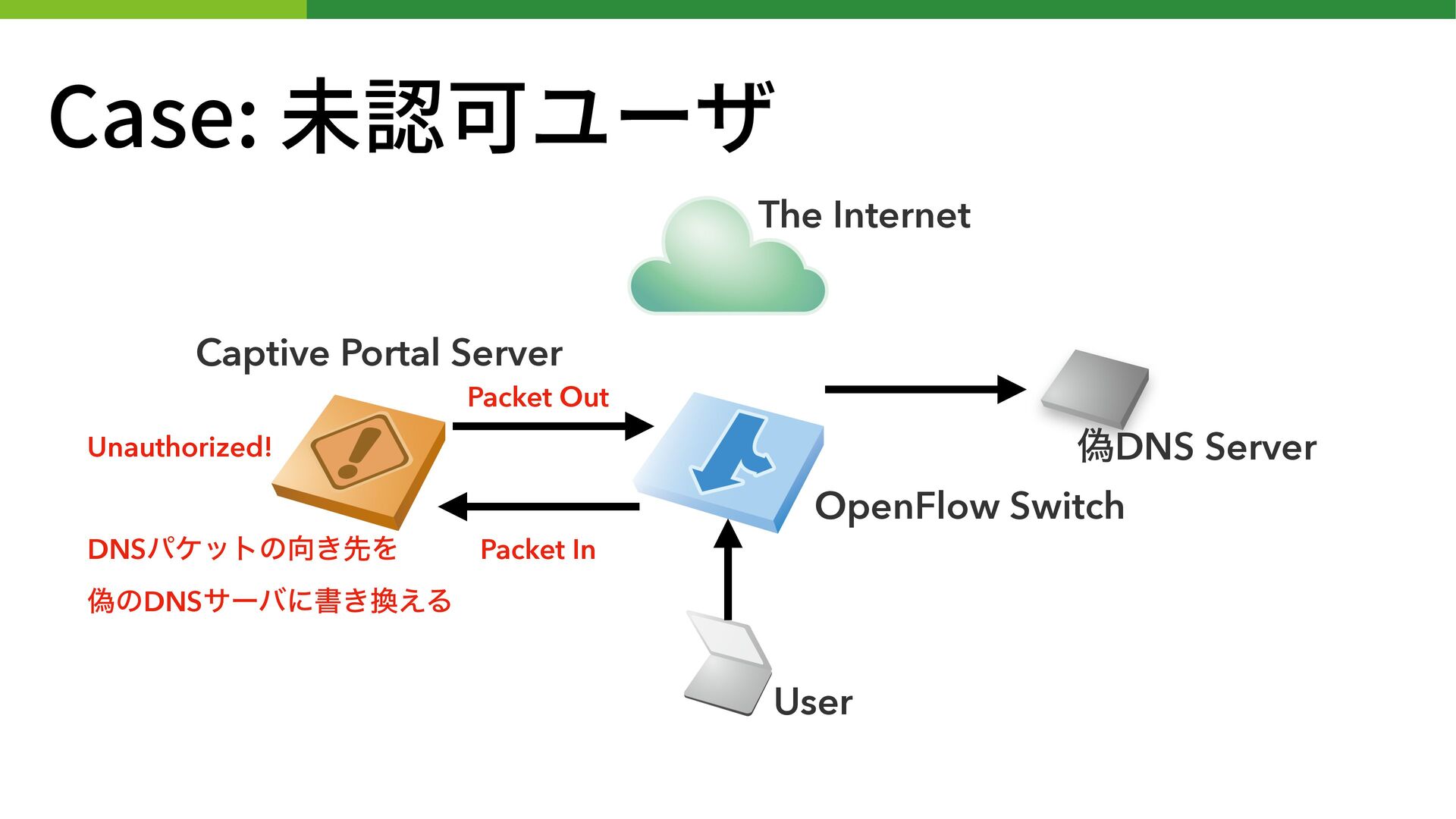 Case: 未認可ユーザ

The Internet

Captive Portal Server

Packet Out

Unauthorized!

偽DNS Server

OpenFlow Switch

DNSパケットの向き先を
偽のDNSサーバに書き換える

Packet In

User